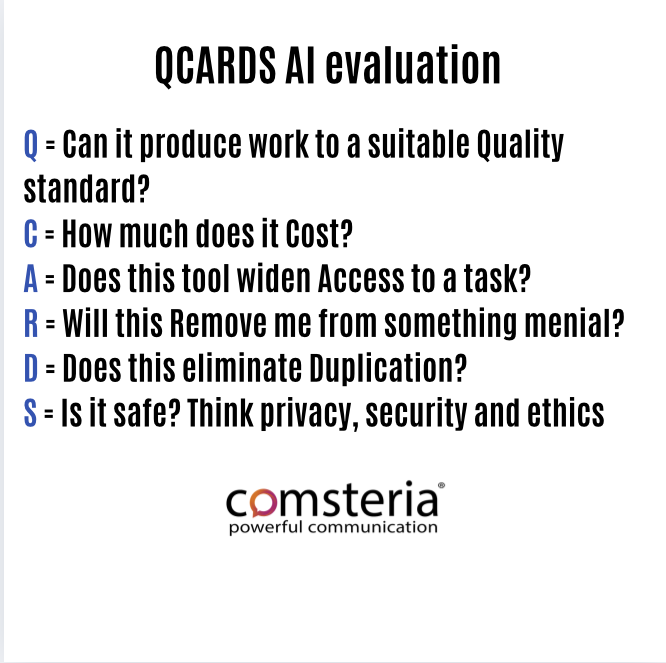 QCARDS AI evaluation

Q = Can it produce work to a suitable Quality standard?
C = How much does it Cost?
A = Does this tool widen Access to a task?
R = Will this Remove me from something menial?
D = Does this eliminate Duplication?
S = Is it safe? Think privacy, security and ethics

comsteria®
powerful communication